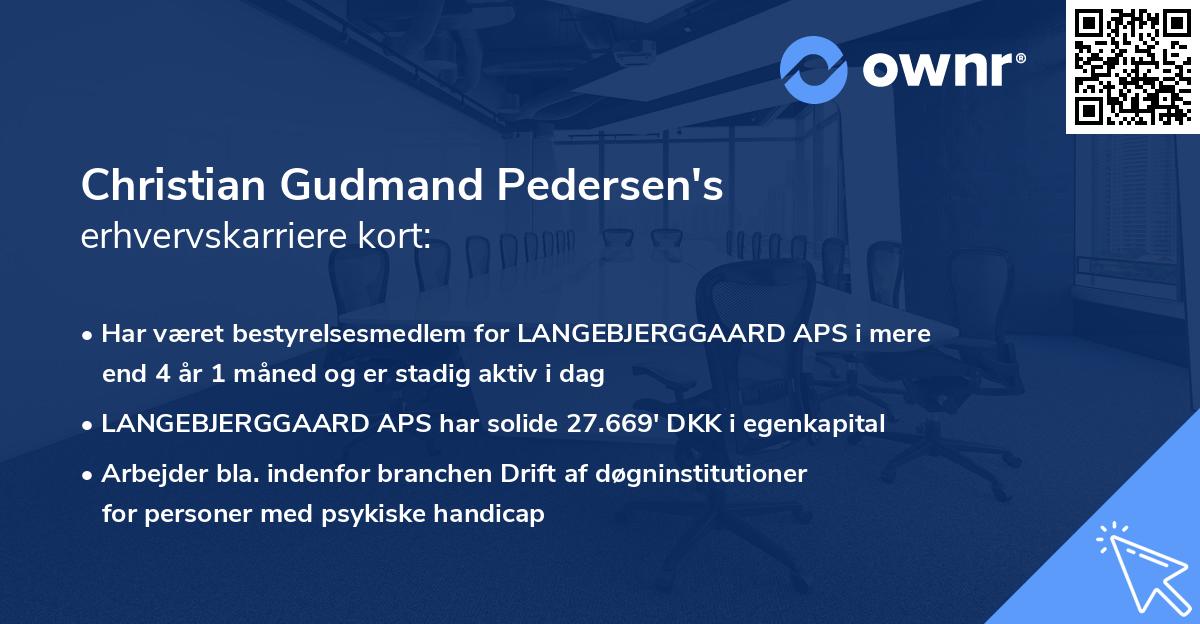 ownr®

Christian Gudmand Pedersen's
erhvervskarriere kort:

• Har været bestyrelsesmedlem for LANGEBJERGGAARD APS i mere end 4 år 1 måned og er stadig aktiv i dag

• LANGEBJERGGAARD APS har solide 27.669' DKK i egenkapital

• Arbejder bla. indenfor branchen Drift af døgninstitutioner for personer med psykiske handicap